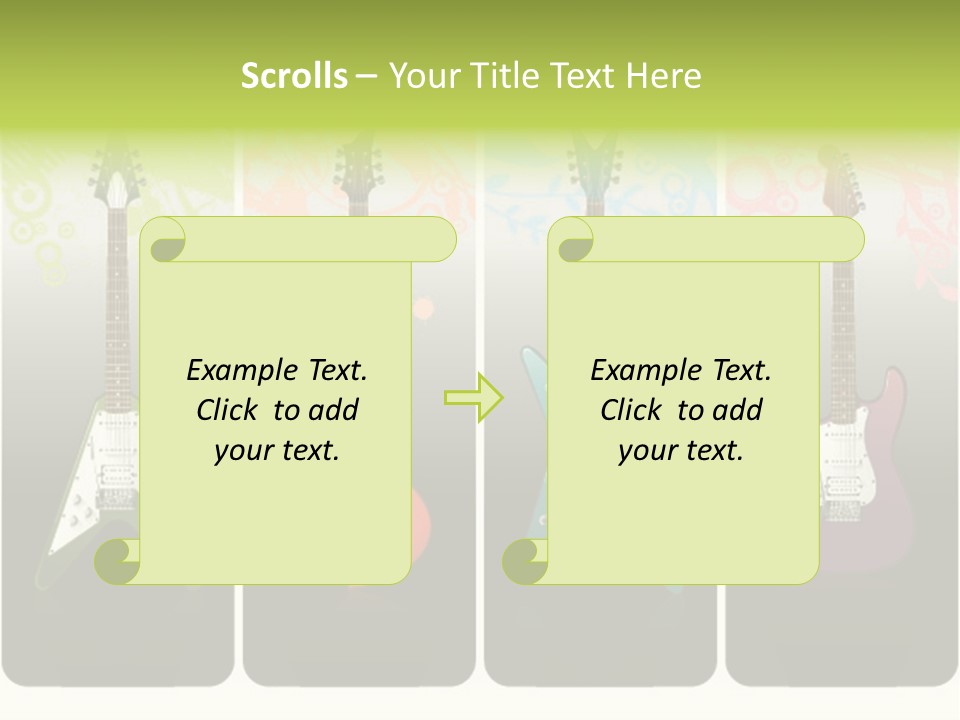 Scrolls – Your Title Text Here

Example Text. Click to add your text.

Example Text. Click to add your text.